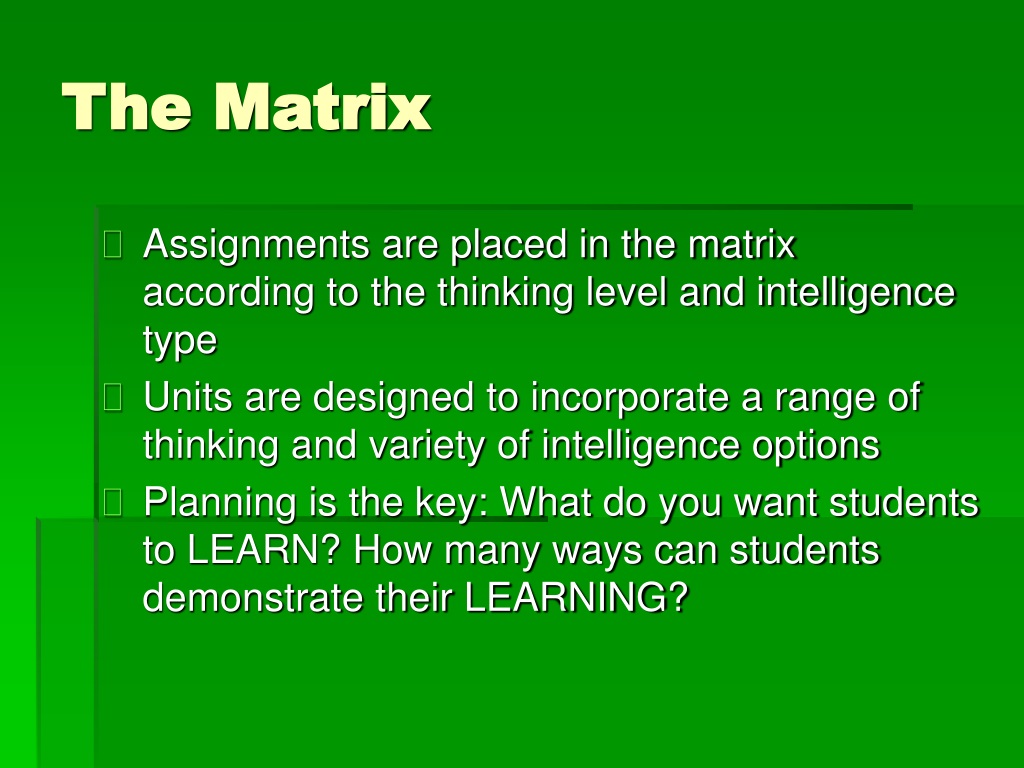 The Matrix

Assignments are placed in the matrix according to the thinking level and intelligence type

Units are designed to incorporate a range of thinking and variety of intelligence options

Planning is the key: What do you want students to LEARN? How many ways can students demonstrate their LEARNING?